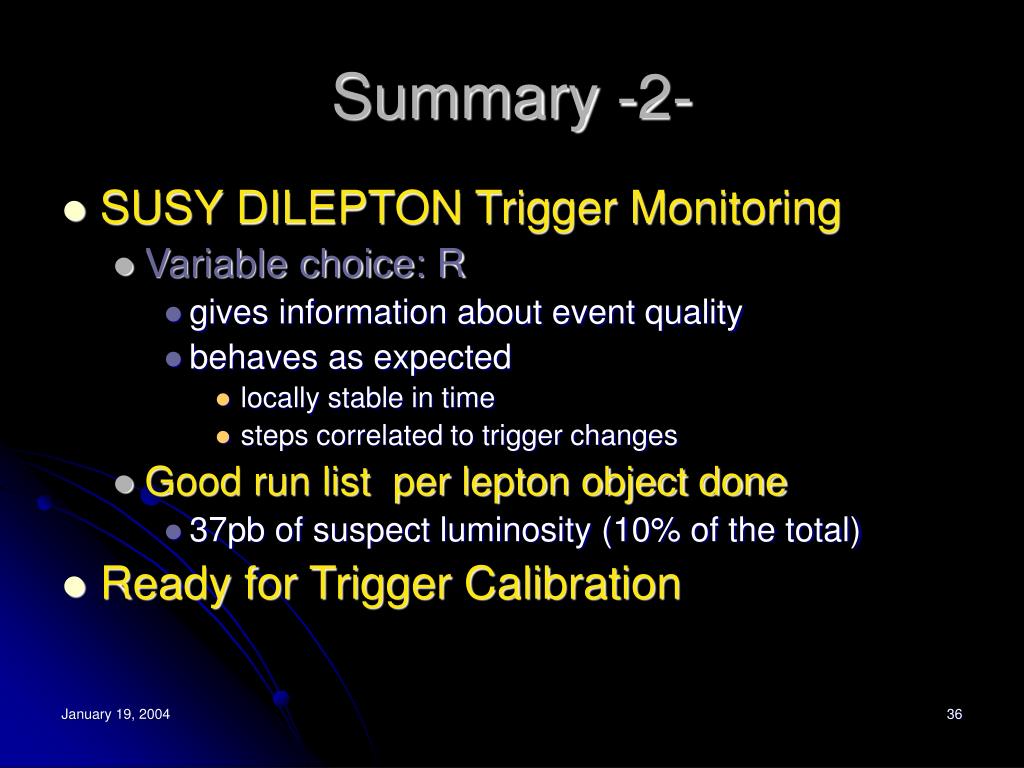 Summary -2-

SUSY DILEPTON Trigger Monitoring

Variable choice: R

gives information about event quality

behaves as expected

locally stable in time

steps correlated to trigger changes

Good run list per lepton object done

37pb of suspect luminosity (10% of the total)

Ready for Trigger Calibration

January 19, 2004

36